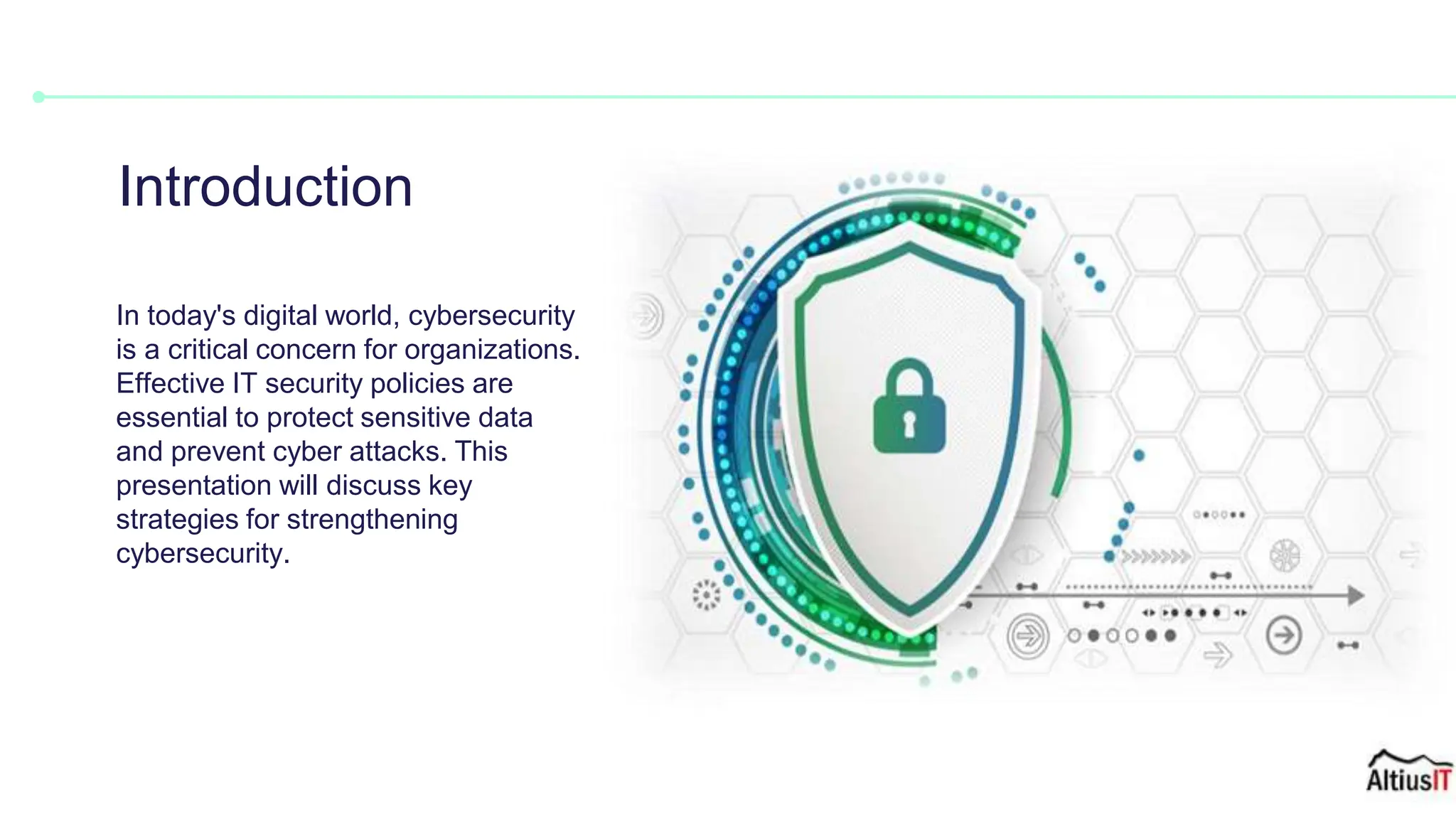 Introduction

In today's digital world, cybersecurity is a critical concern for organizations. Effective IT security policies are essential to protect sensitive data and prevent cyber attacks. This presentation will discuss key strategies for strengthening cybersecurity.

AltiusIT